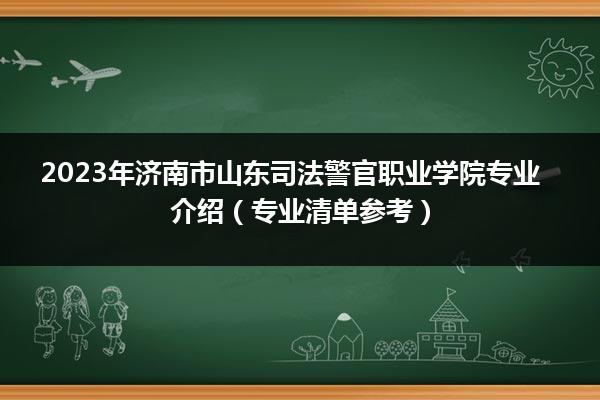 2023年济南市山东司法警官职业学院专业介绍（专业清单参考）